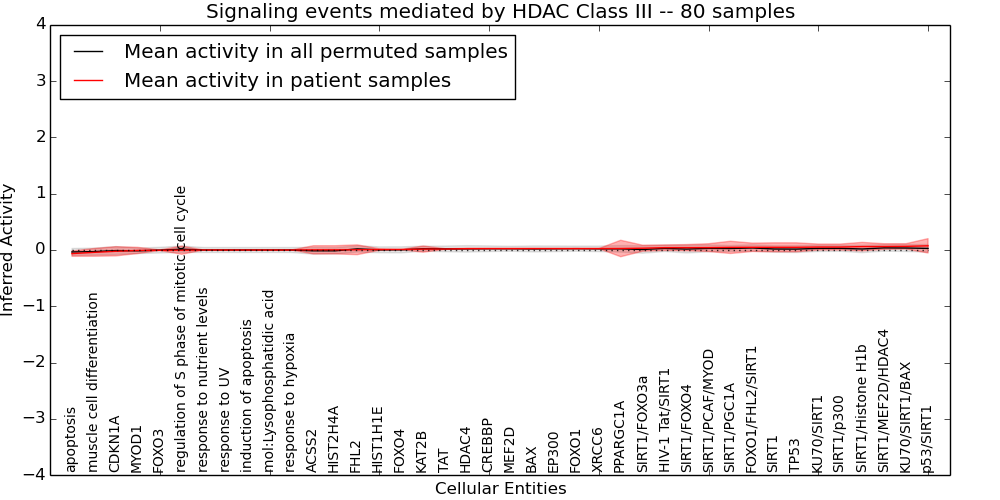 Signaling events mediated by HDAC Class III -- 80 samples

Mean activity in all permuted samples
Mean activity in patient samples

Inferred Activity

4
3
2
1
0
−1
−2
−3
−4

apoptosis
muscle cell differentiation
CDKN1A
MYOD1
FOXO3
regulation of S phase of mitotic cell cycle
response to nutrient levels
response to UV
induction of apoptosis
mol:Lysophosphatidic acid
response to hypoxia
ACSS2
HIST2H4A
FHL2
HIST1H1E
FOXO4
KAT2B
TAT
HDAC4
CREBBP
MEF2D
BAX
EP300
FOXO1
XRCC6
PPARGC1A
SIRT1/FOXO3a
HIV-1 Tat/SIRT1
SIRT1/FOXO4
SIRT1/PCAF/MYOD
SIRT1/PGC1A
FOXO1/FHL2/SIRT1
SIRT1
TP53
KU70/SIRT1
SIRT1/p300
SIRT1/Histone H1b
SIRT1/MEF2D/HDAC4
KU70/SIRT1/BAX
p53/SIRT1

Cellular Entities